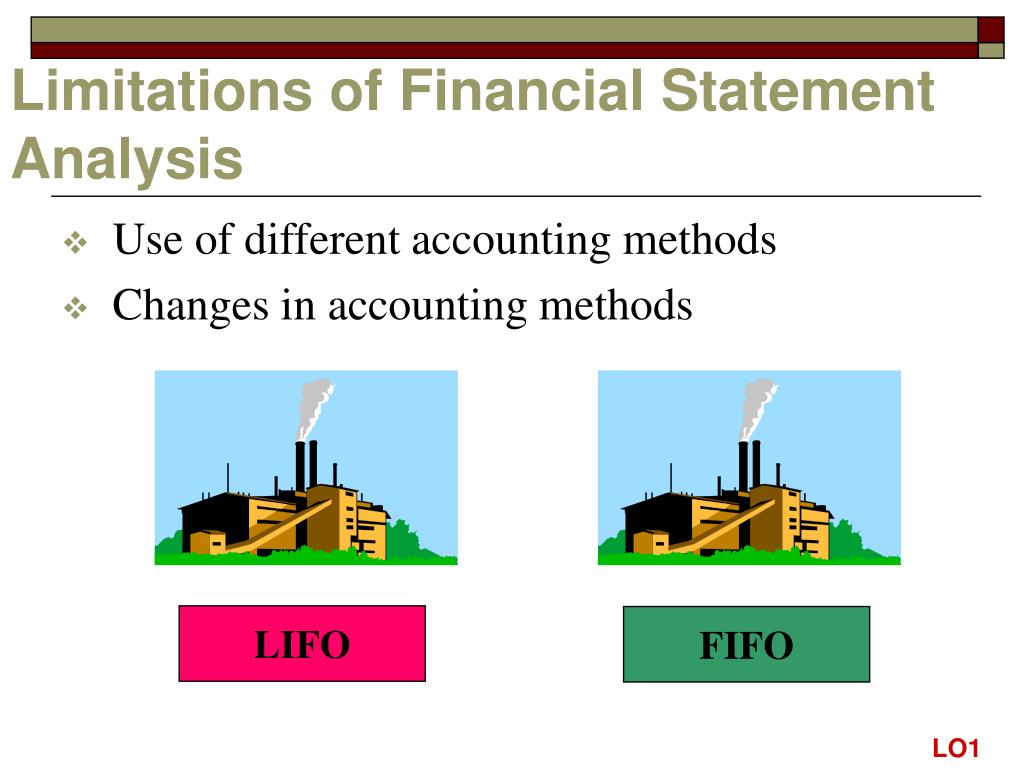 Limitations of Financial Statement Analysis

❖ Use of different accounting methods
❖ Changes in accounting methods

LIFO

FIFO

LO1